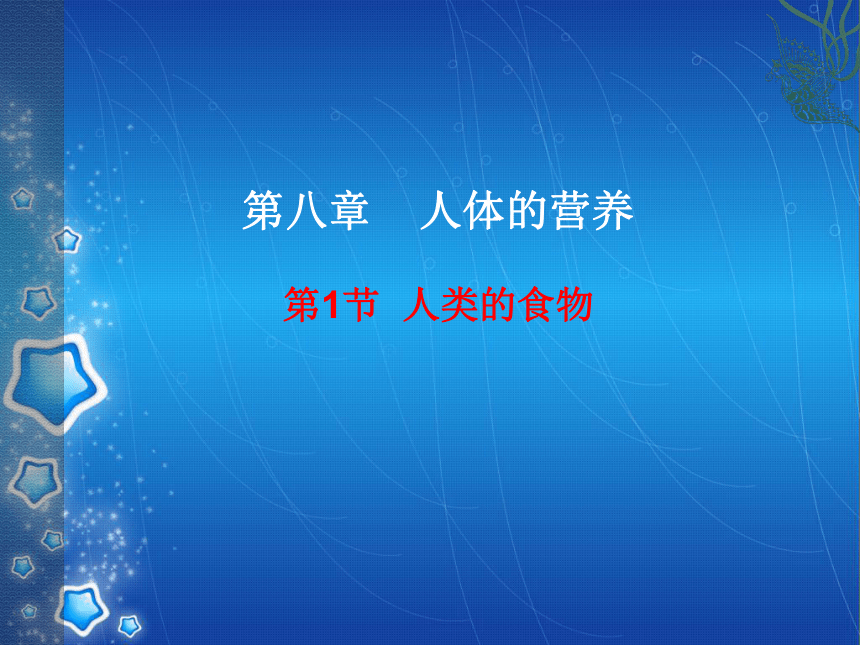 第八章　人体的营养

第1节　人类的食物